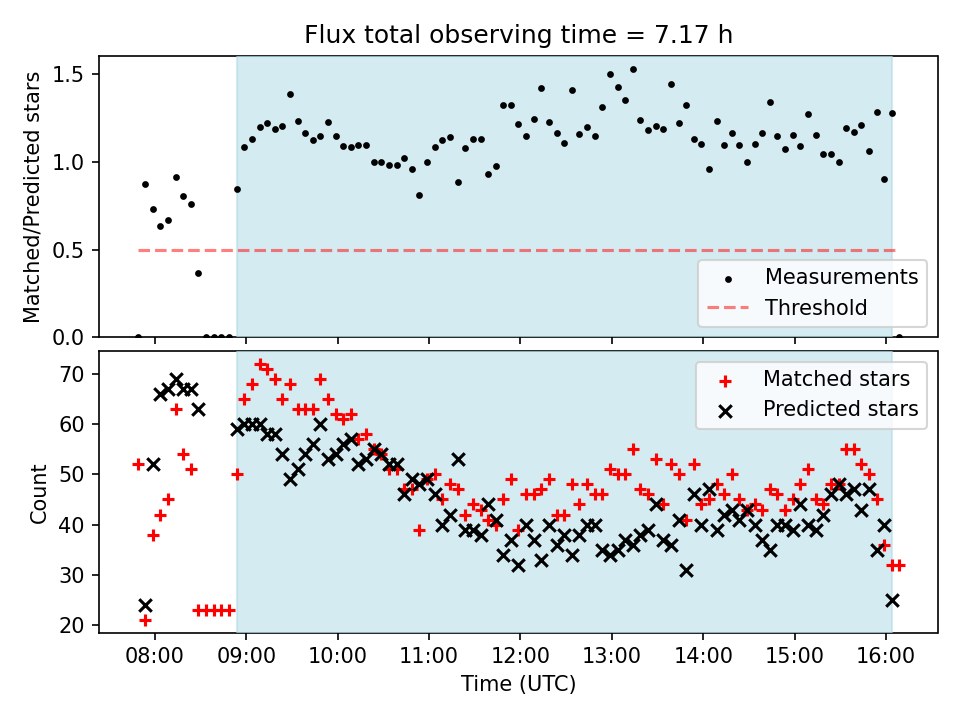 Flux total observing time = 7.17 h

Matched/Predicted stars

1.5
1.0
0.5
0.0

Measurements
Threshold

Count

70
60
50
40
30
20

Matched stars
Predicted stars

08:00 09:00 10:00 11:00 12:00 13:00 14:00 15:00 16:00

Time (UTC)